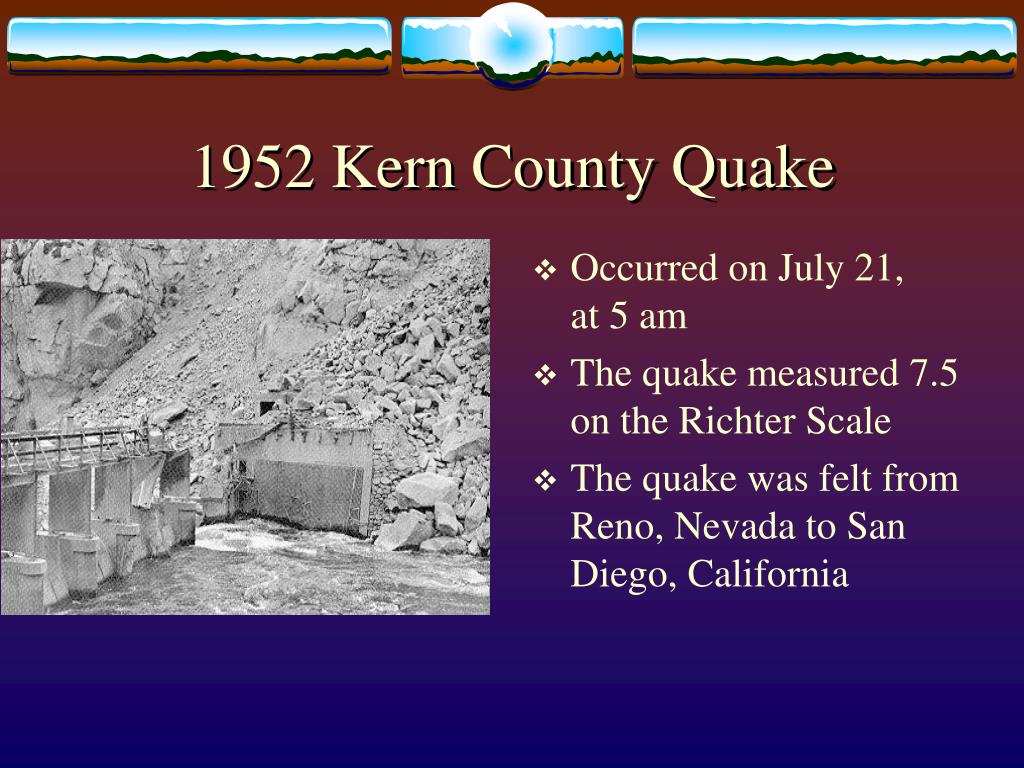 1952 Kern County Quake

❖ Occurred on July 21, at 5 am

❖ The quake measured 7.5 on the Richter Scale

❖ The quake was felt from Reno, Nevada to San Diego, California